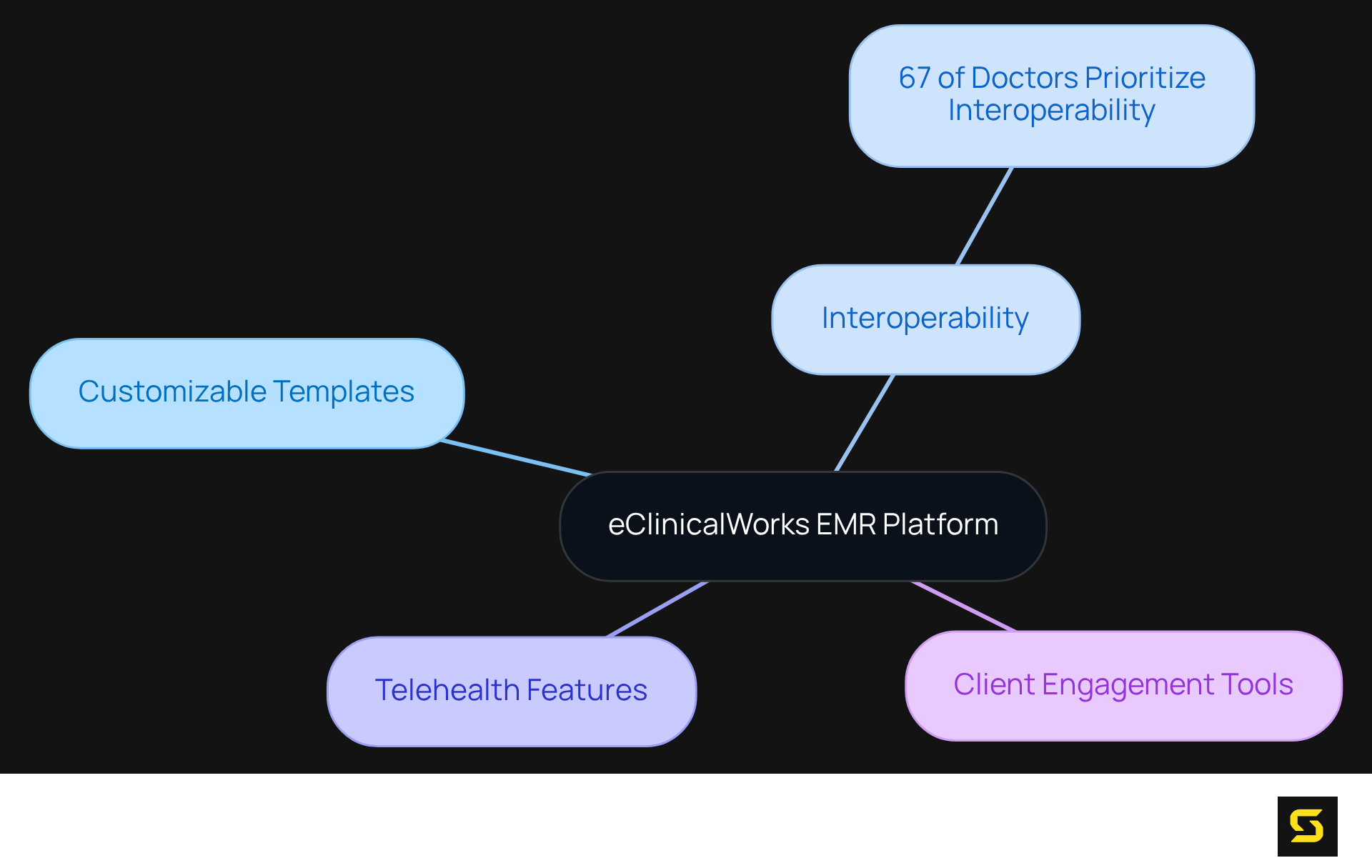 67 of Doctors Prioritize Interoperability

Interoperability

Customizable Templates

eClinicalWorks EMR Platform

Telehealth Features

Client Engagement Tools